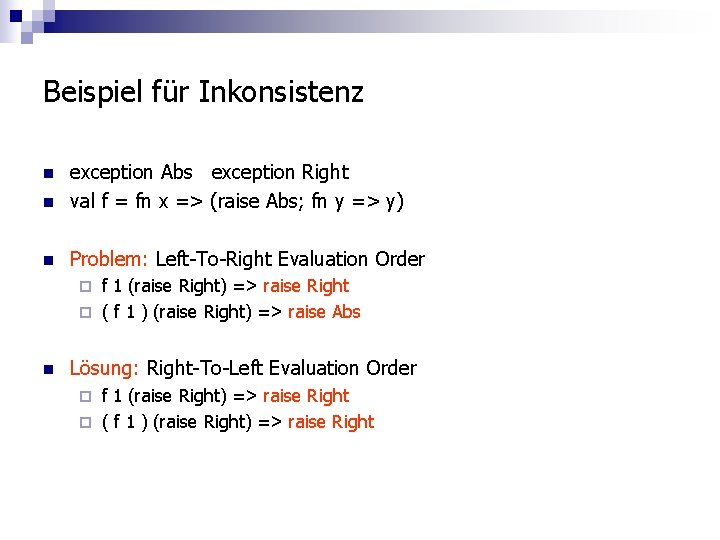 Beispiel für Inkonsistenz

exception Abs exception Right

val f = fn x => (raise Abs; fn y => y)

Problem: Left-To-Right Evaluation Order

f 1 (raise Right) => raise Right

( f 1 ) (raise Right) => raise Abs

Lösung: Right-To-Left Evaluation Order

f 1 (raise Right) => raise Right

( f 1 ) (raise Right) => raise Right